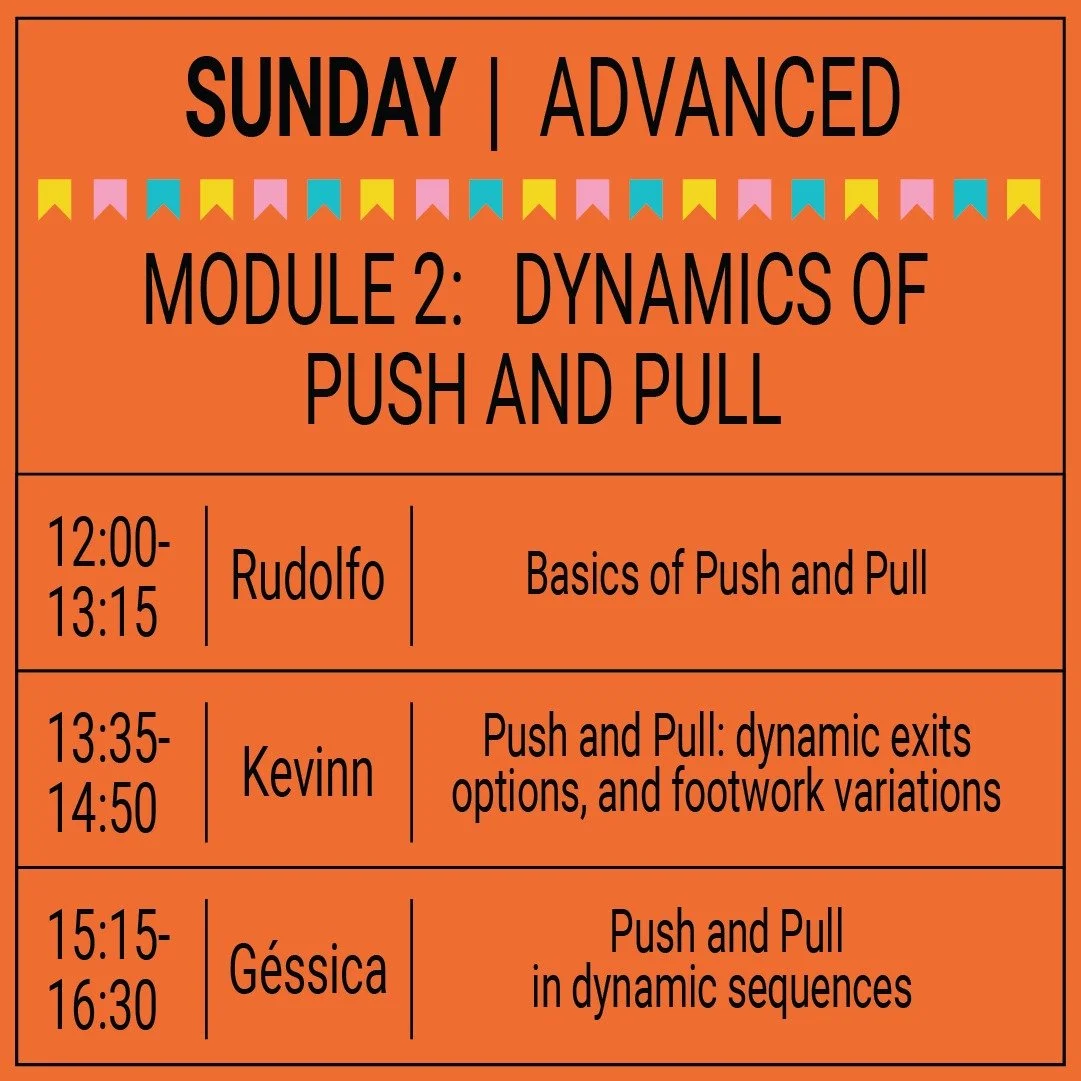 SUNDAY | ADVANCED

MODULE 2: DYNAMICS OF PUSH AND PULL

| | | |
|---|---|---|
| 12:00-13:15 | Rudolfo | Basics of Push and Pull |
| 13:35-14:50 | Kevinn | Push and Pull: dynamic exits options, and footwork variations |
| 15:15-16:30 | Géssica | Push and Pull in dynamic sequences |